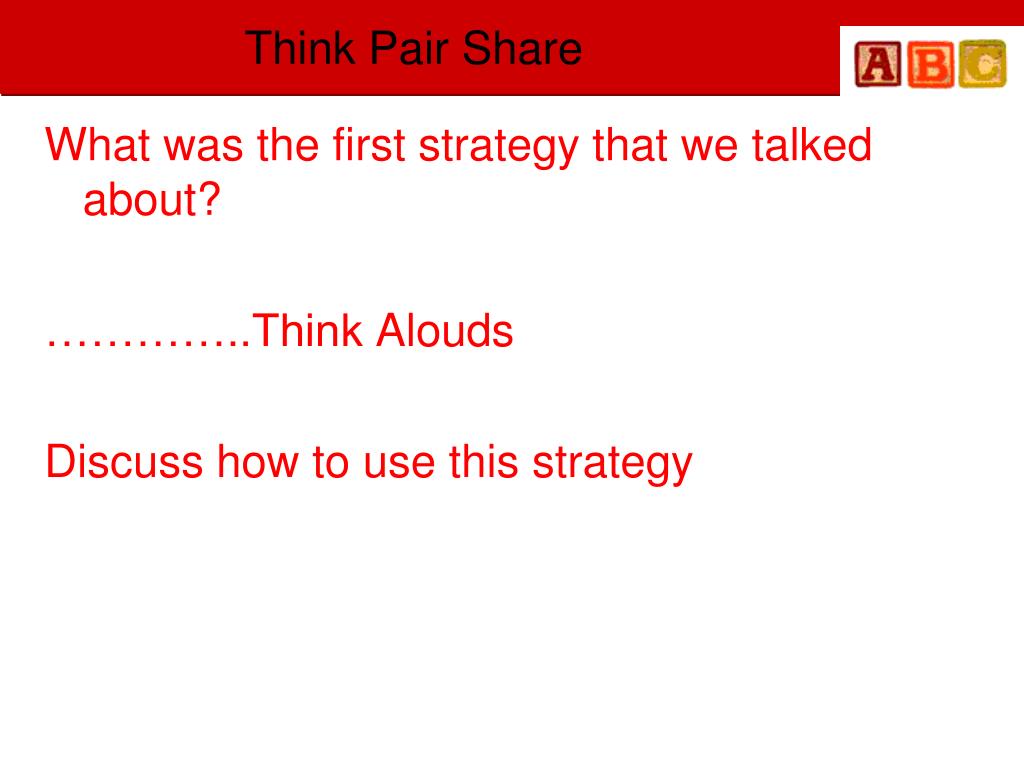 Think Pair Share

ABC

What was the first strategy that we talked about?

…………..Think Alouds

Discuss how to use this strategy